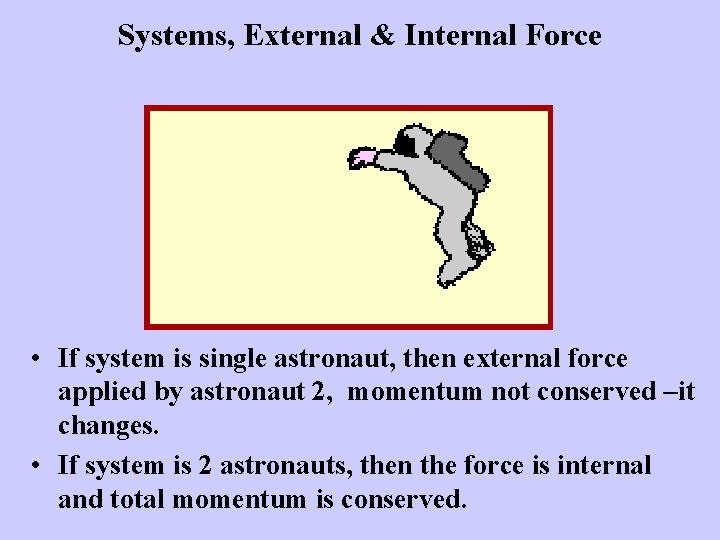 Systems, External & Internal Force

• If system is single astronaut, then external force applied by astronaut 2, momentum not conserved –it changes.

• If system is 2 astronauts, then the force is internal and total momentum is conserved.